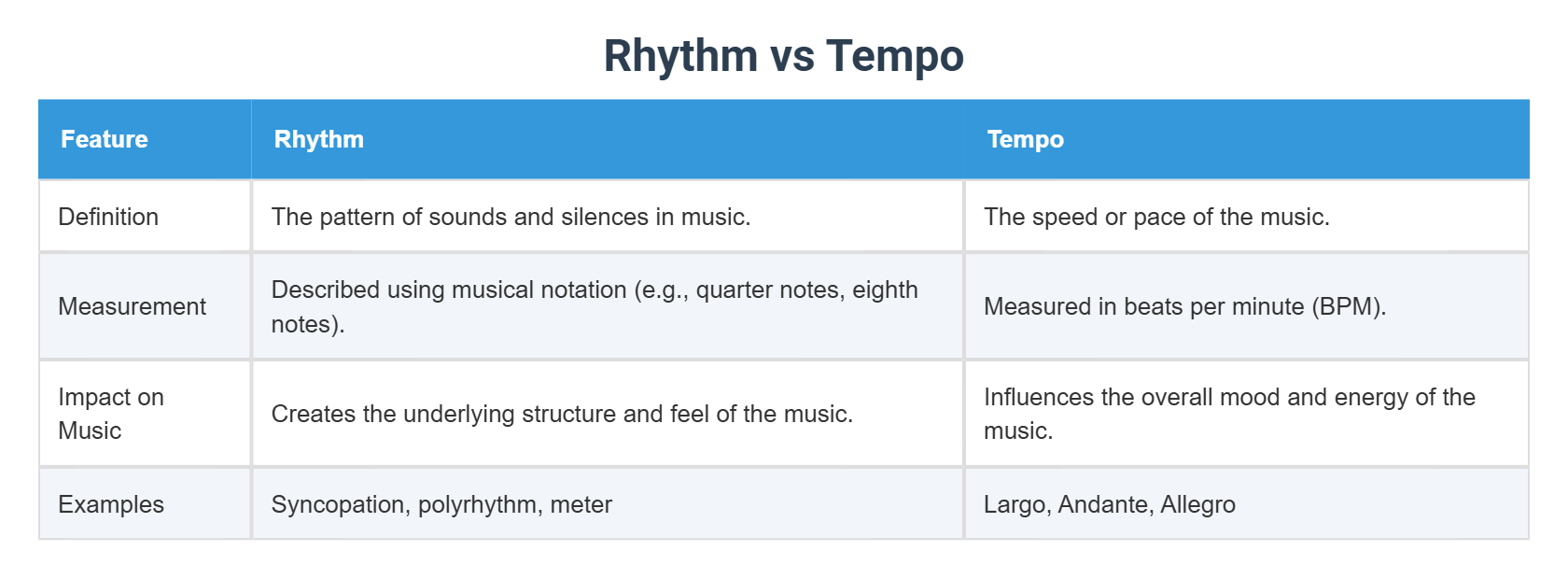 Rhythm vs Tempo

| Feature | Rhythm | Tempo |
|---|---|---|
| Definition | The pattern of sounds and silences in music. | The speed or pace of the music. |
| Measurement | Described using musical notation (e.g., quarter notes, eighth notes). | Measured in beats per minute (BPM). |
| Impact on Music | Creates the underlying structure and feel of the music. | Influences the overall mood and energy of the music. |
| Examples | Syncopation, polyrhythm, meter | Largo, Andante, Allegro |